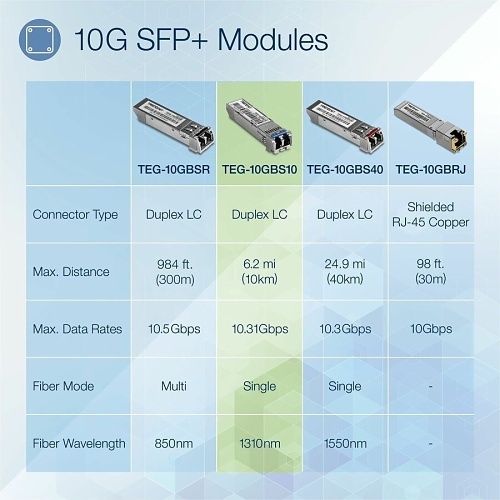 10G SFP+ Modules

| | TEG-10GBSR | TEG-10GBS10 | TEG-10GBS40 | TEG-10GBRJ |
|---|---|---|---|---|
| Connector Type | Duplex LC | Duplex LC | Duplex LC | Shielded RJ-45 Copper |
| Max. Distance | 984 ft. (300m) | 6.2 mi (10km) | 24.9 mi (40km) | 98 ft. (30m) |
| Max. Data Rates | 10.5Gbps | 10.31Gbps | 10.3Gbps | 10Gbps |
| Fiber Mode | Multi | Single | Single | - |
| Fiber Wavelength | 850nm | 1310nm | 1550nm | - |